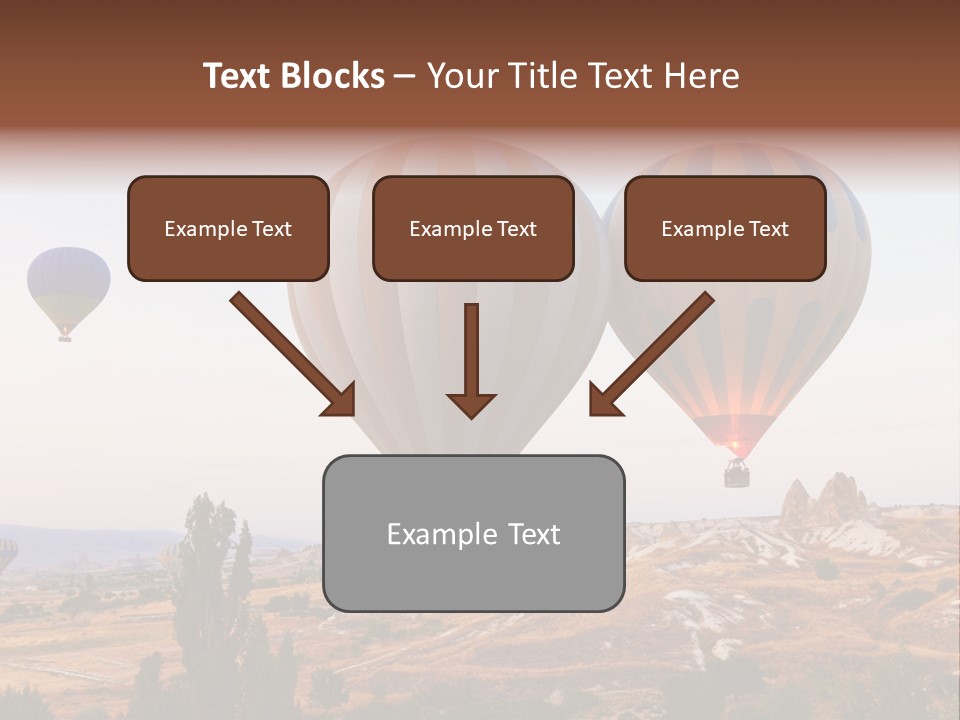 Text Blocks – Your Title Text Here

Example Text

Example Text

Example Text

Example Text